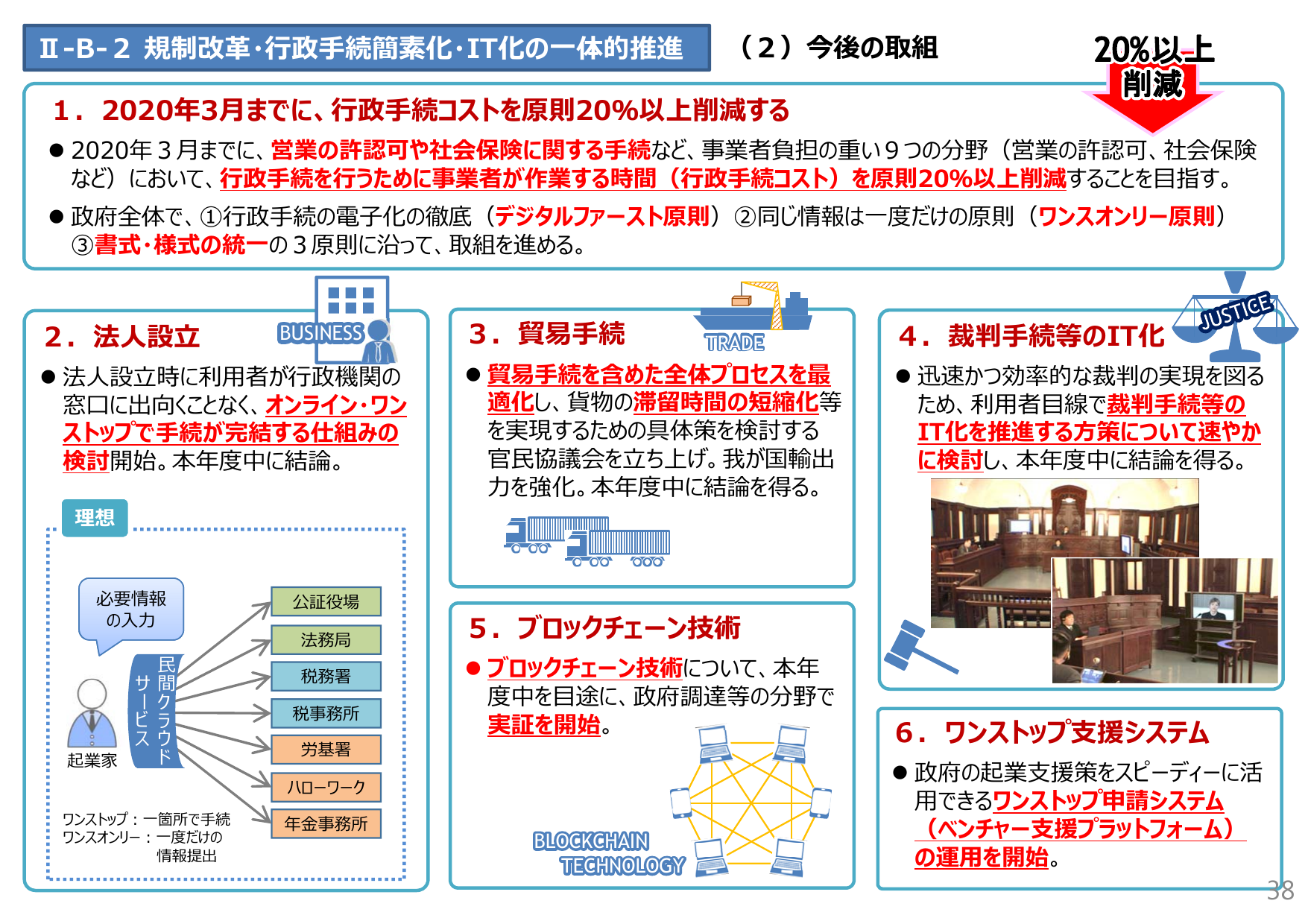 Ⅱ-B-２ 規制改革・行政手続簡素化・IT化の一体的推進

（２）今後の取組

20%以上
削減

１．2020年3月までに、行政手続コストを原則20%以上削減する

● 2020年３月までに、営業の許認可や社会保険に関する手続など、事業者負担の重い９つの分野（営業の許認可、社会保険など）において、行政手続を行うために事業者が作業する時間（行政手続コスト）を原則20%以上削減することを目指す。

● 政府全体で、①行政手続の電子化の徹底（デジタルファースト原則）②同じ情報は一度だけの原則（ワンスオンリー原則）③書式・様式の統一の３原則に沿って、取組を進める。

２．法人設立

BUSINESS

● 法人設立時に利用者が行政機関の窓口に出向くことなく、オンライン・ワンストップで手続が完結する仕組みの検討開始。本年度中に結論。

理想

必要情報の入力

起業家

民間クラウドサービス

公証役場
法務局
税務署
税事務所
労基署
ハローワーク
年金事務所

ワンストップ：一箇所で手続
ワンスオンリー：一度だけの情報提出

３．貿易手続

TRADE

● 貿易手続を含めた全体プロセスを最適化し、貨物の滞留時間の短縮化等を実現するための具体策を検討する官民協議会を立ち上げ。我が国輸出力を強化。本年度中に結論を得る。

５．ブロックチェーン技術

● ブロックチェーン技術について、本年度中を目途に、政府調達等の分野で実証を開始。

BLOCKCHAIN TECHNOLOGY

４．裁判手続等のIT化

JUSTICE

● 迅速かつ効率的な裁判の実現を図るため、利用者目線で裁判手続等のIT化を推進する方策について速やかに検討し、本年度中に結論を得る。

６．ワンストップ支援システム

● 政府の起業支援策をスピーディーに活用できるワンストップ申請システム（ベンチャー支援プラットフォーム）の運用を開始。

38